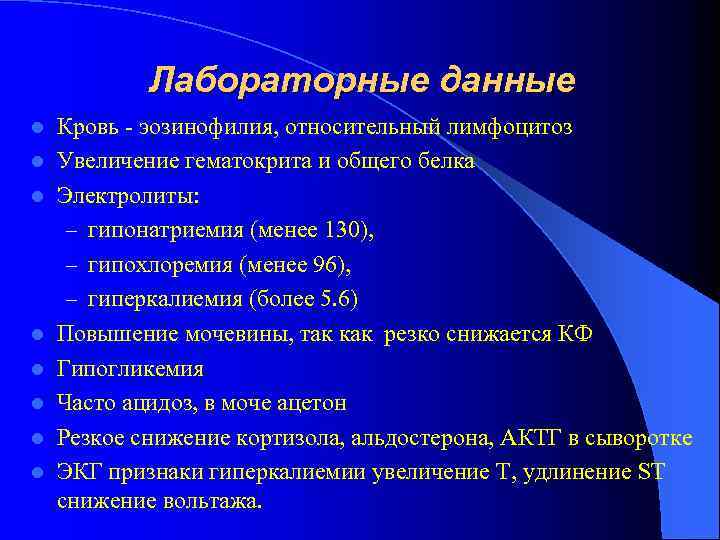 Лабораторные данные

- Кровь - эозинофилия, относительный лимфоцитоз
- Увеличение гематокрита и общего белка
- Электролиты:
  – гипонатриемия (менее 130),
  – гипохлоремия (менее 96),
  – гиперкалиемия (более 5.6)
- Повышение мочевины, так как резко снижается КФ
- Гипогликемия
- Часто ацидоз, в моче ацетон
- Резкое снижение кортизола, альдостерона, АКТГ в сыворотке
- ЭКГ признаки гиперкалиемии увеличение Т, удлинение ST снижение вольтажа.